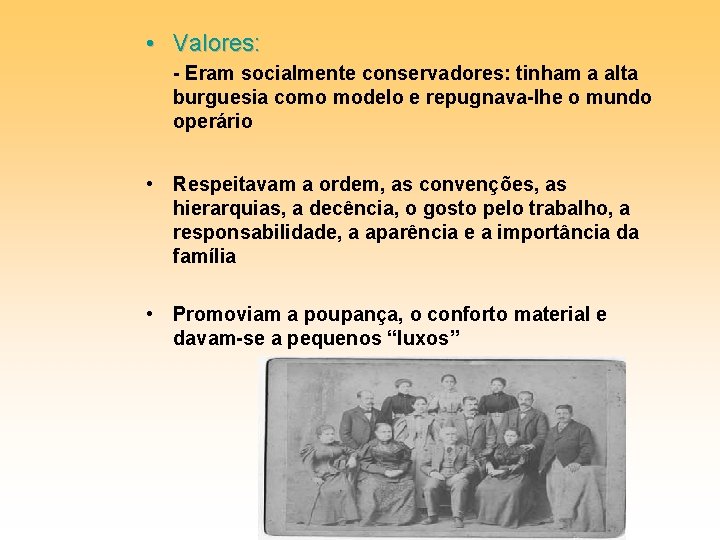 • Valores:

- Eram socialmente conservadores: tinham a alta burguesia como modelo e repugnava-lhe o mundo operário

• Respeitavam a ordem, as convenções, as hierarquias, a decência, o gosto pelo trabalho, a responsabilidade, a aparência e a importância da família

• Promoviam a poupança, o conforto material e davam-se a pequenos “luxos”